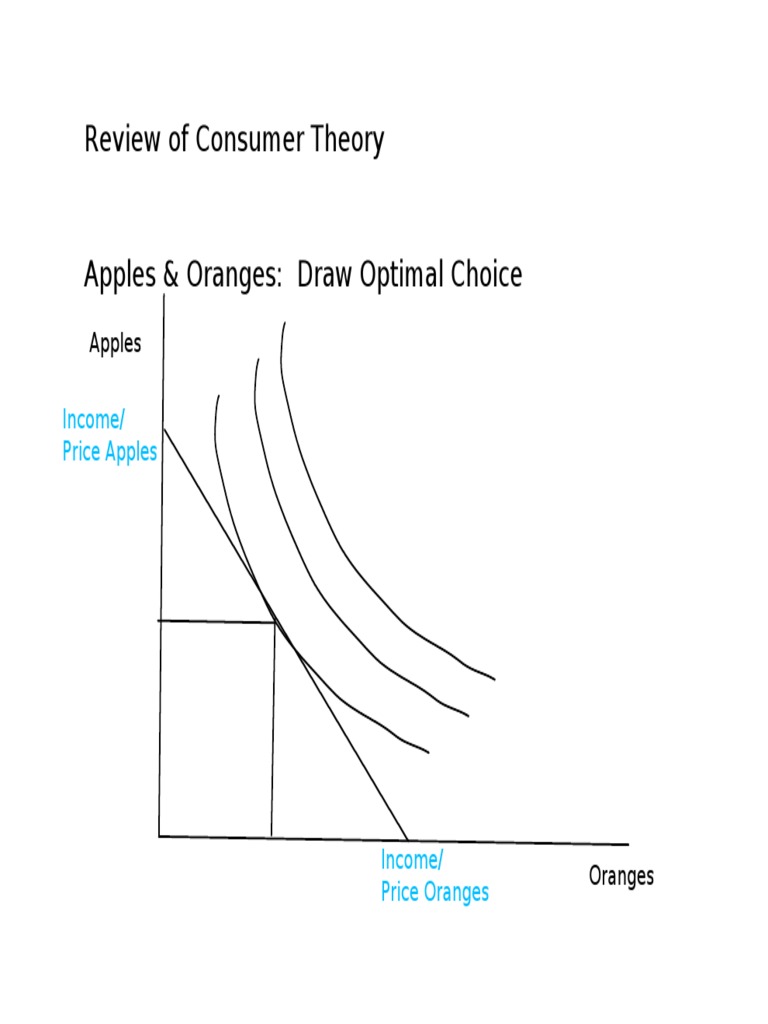 Review of Consumer Theory

Apples & Oranges: Draw Optimal Choice

Apples

Income/
Price Apples

Income/
Price Oranges

Oranges